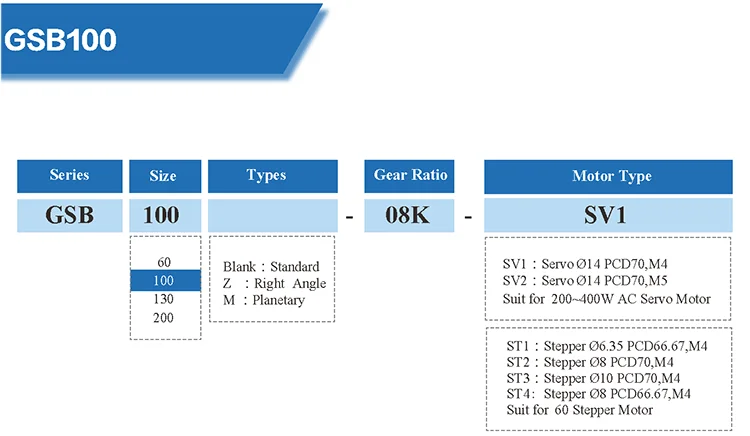 GSB100

Series
GSB

Size
100

60
100
130
200

Types

Blank : Standard
Z : Right Angle
M : Planetary

-

Gear Ratio
08K

-

Motor Type
SV1

SV1 : Servo Ø14 PCD70,M4
SV2 : Servo Ø14 PCD70,M5
Suit for 200~400W AC Servo Motor

ST1 : Stepper Ø6.35 PCD66.67,M4
ST2 : Stepper Ø8 PCD70,M4
ST3 : Stepper Ø10 PCD70,M4
ST4: Stepper Ø8 PCD66.67,M4
Suit for 60 Stepper Motor